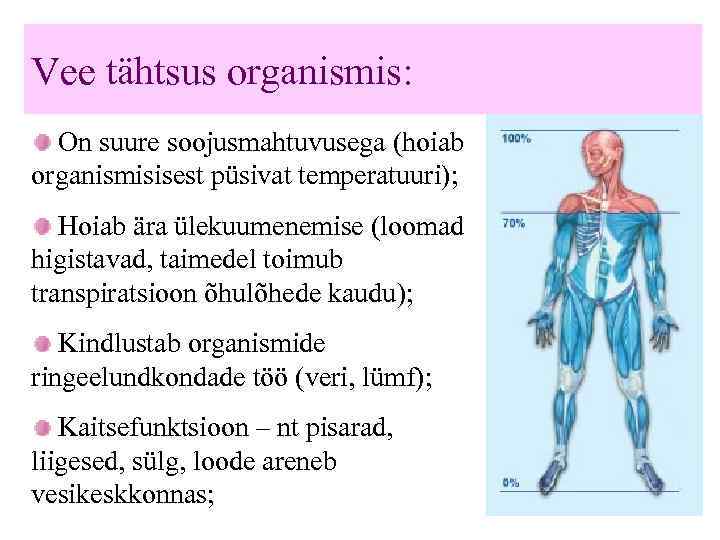 Vee tähtsus organismis:

On suure soojusmahtuvusega (hoiab organismisisest püsivat temperatuuri);

Hoiab ära ülekuumenemise (loomad higistavad, taimedel toimub transpiratsioon õhulõhede kaudu);

Kindlustab organismide ringeelundkondade töö (veri, lümf);

Kaitsefunktsioon – nt pisarad, liigesed, sülg, loode areneb vesikeskkonnas;

100%

70%

0%